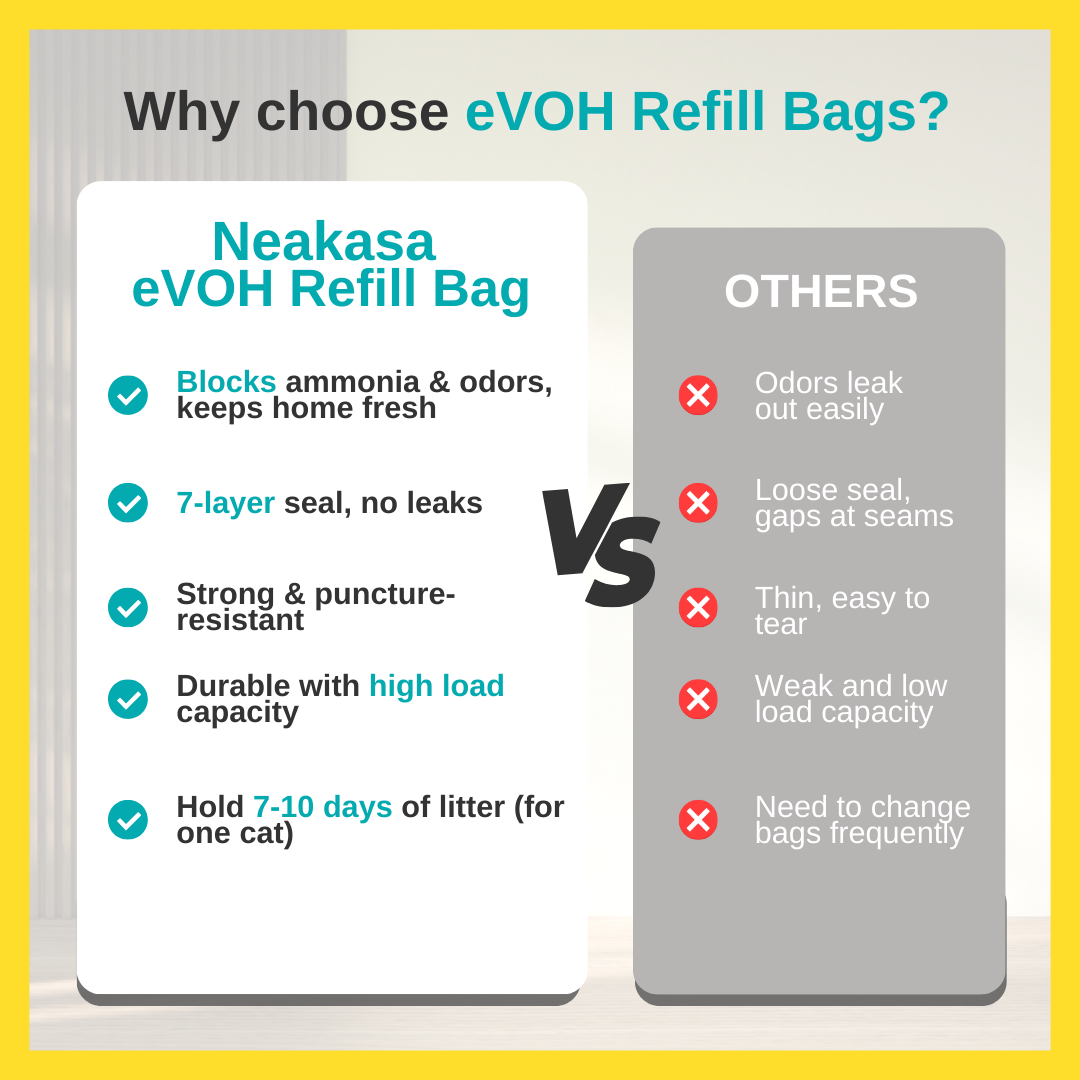 Why choose eVOH Refill Bags?

Neakasa eVOH Refill Bag

Blocks ammonia & odors, keeps home fresh

7-layer seal, no leaks

Strong & puncture-resistant

Durable with high load capacity

Hold 7-10 days of litter (for one cat)

VS

OTHERS

Odors leak out easily

Loose seal, gaps at seams

Thin, easy to tear

Weak and low load capacity

Need to change bags frequently